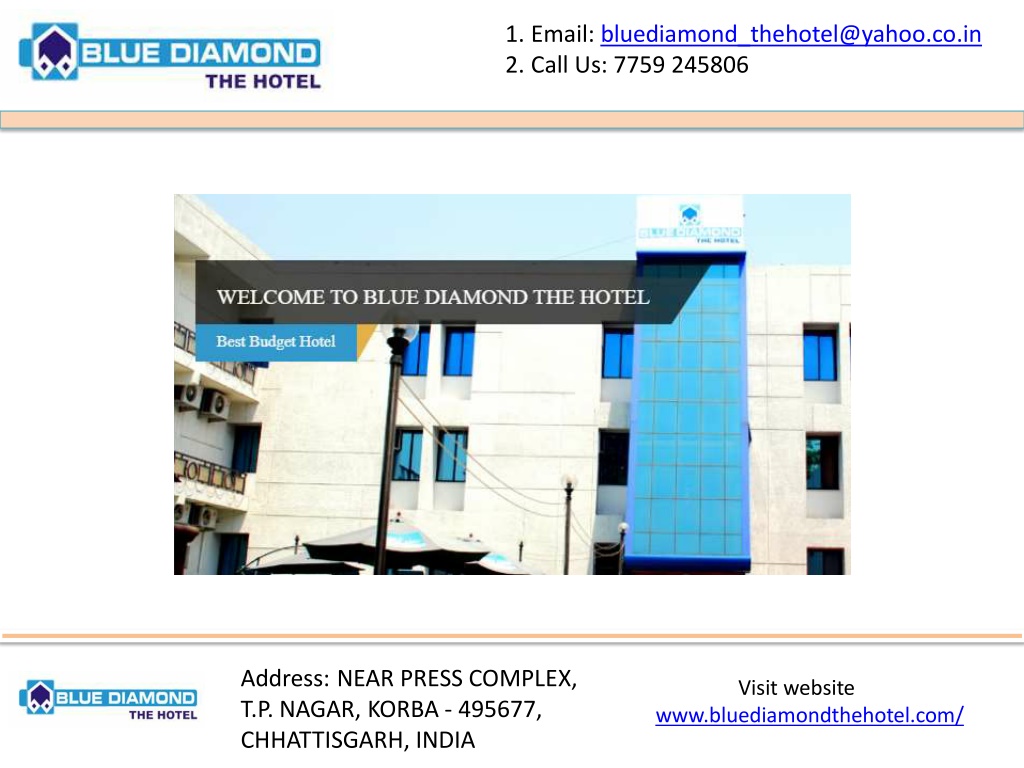 BLUE DIAMOND
THE HOTEL

1. Email: bluediamond_thehotel@yahoo.co.in
2. Call Us: 7759 245806

BLUE DIAMOND
THE HOTEL

WELCOME TO BLUE DIAMOND THE HOTEL

Best Budget Hotel

BLUE DIAMOND
THE HOTEL

Address: NEAR PRESS COMPLEX, T.P. NAGAR, KORBA - 495677, CHHATTISGARH, INDIA

Visit website
www.bluediamondthehotel.com/